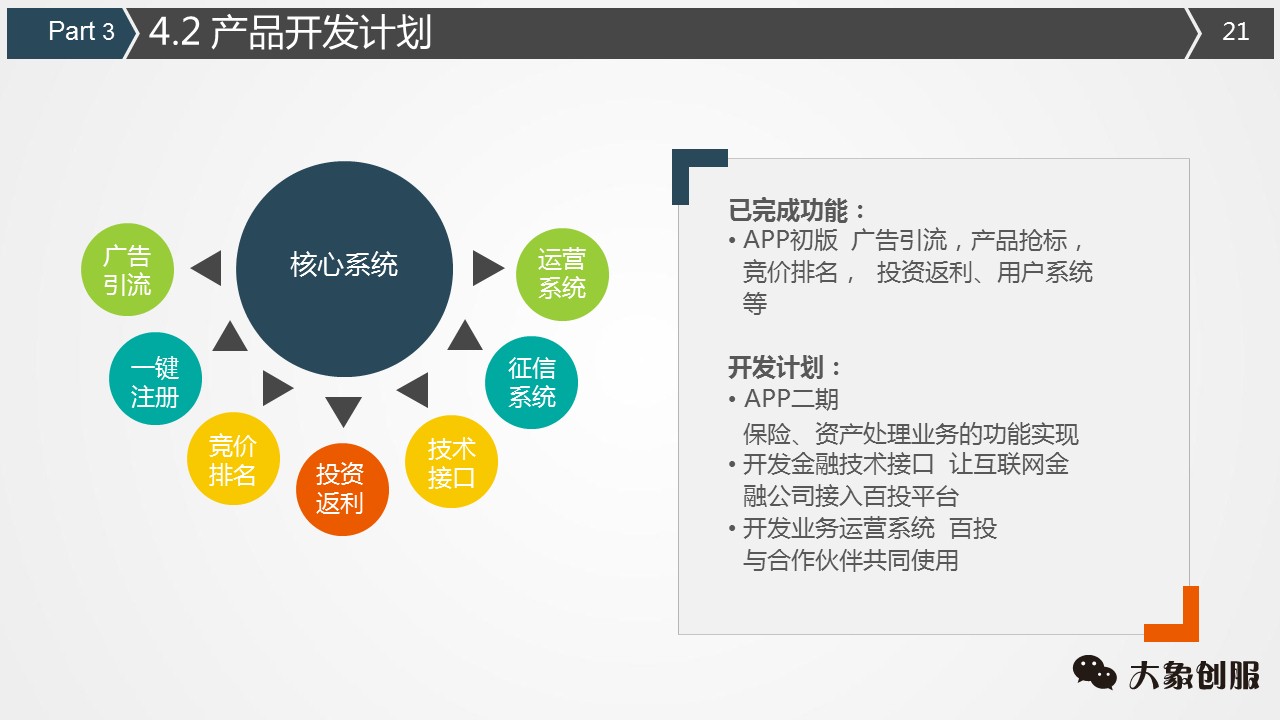 Part 3 4.2 产品开发计划 21

核心系统

广告引流

一键注册

竞价排名

投资返利

技术接口

征信系统

运营系统

已完成功能：
• APP初版 广告引流，产品抢标，竞价排名， 投资返利、用户系统等

开发计划：
• APP二期
保险、资产处理业务的功能实现
• 开发金融技术接口 让互联网金融公司接入百投平台
• 开发业务运营系统 百投与合作伙伴共同使用

大象创服